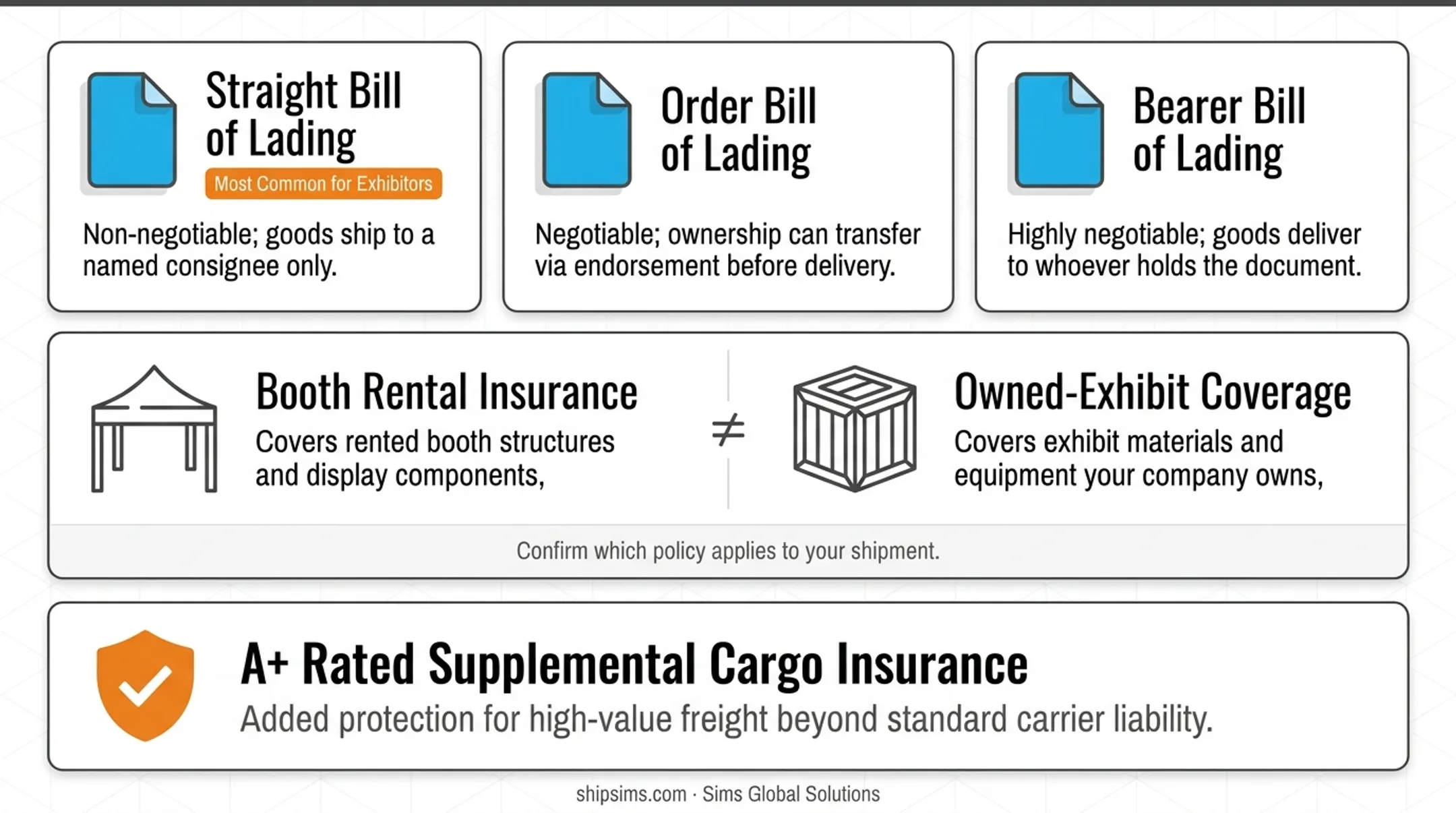 Straight Bill of Lading

Most Common for Exhibitors

Non-negotiable; goods ship to a named consignee only.

Order Bill of Lading

Negotiable; ownership can transfer via endorsement before delivery.

Bearer Bill of Lading

Highly negotiable; goods deliver to whoever holds the document.

Booth Rental Insurance

Covers rented booth structures and display components,

$\neq$

Owned-Exhibit Coverage

Covers exhibit materials and equipment your company owns,

Confirm which policy applies to your shipment.

A+ Rated Supplemental Cargo Insurance

Added protection for high-value freight beyond standard carrier liability.

shipsims.com · Sims Global Solutions